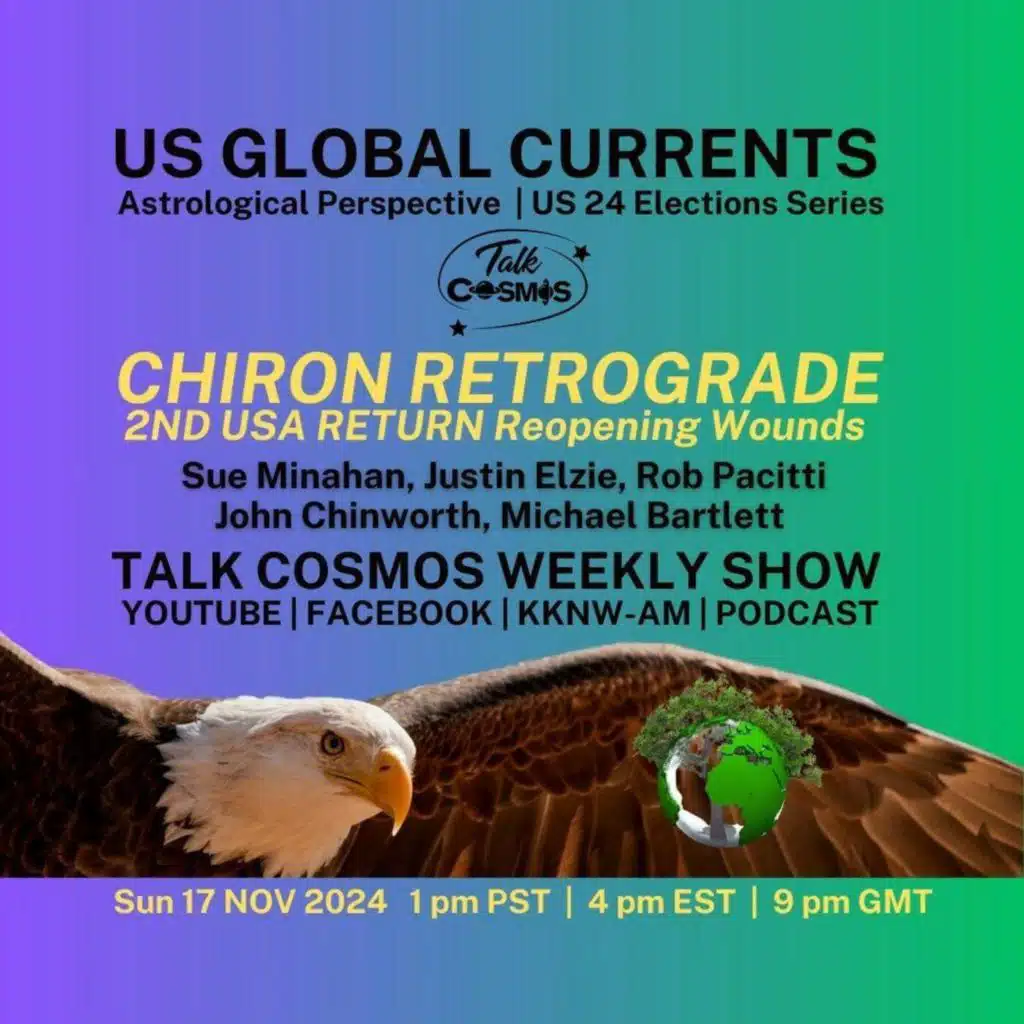 US GLOBAL CURRENTS
Astrological Perspective | US 24 Elections Series

Talk
COSMOS

CHIRON RETROGRADE
2ND USA RETURN Reopening Wounds

Sue Minahan, Justin Elzie, Rob Pacitti
John Chinworth, Michael Bartlett

TALK COSMOS WEEKLY SHOW
YOUTUBE | FACEBOOK | KKNW-AM | PODCAST

Sun 17 NOV 2024 1 pm PST | 4 pm EST | 9 pm GMT